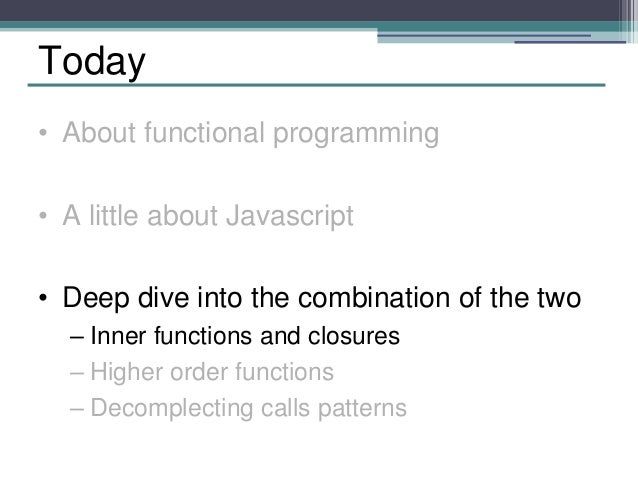 Today

• About functional programming

• A little about Javascript

• Deep dive into the combination of the two
– Inner functions and closures
– Higher order functions
– Decomplecting calls patterns